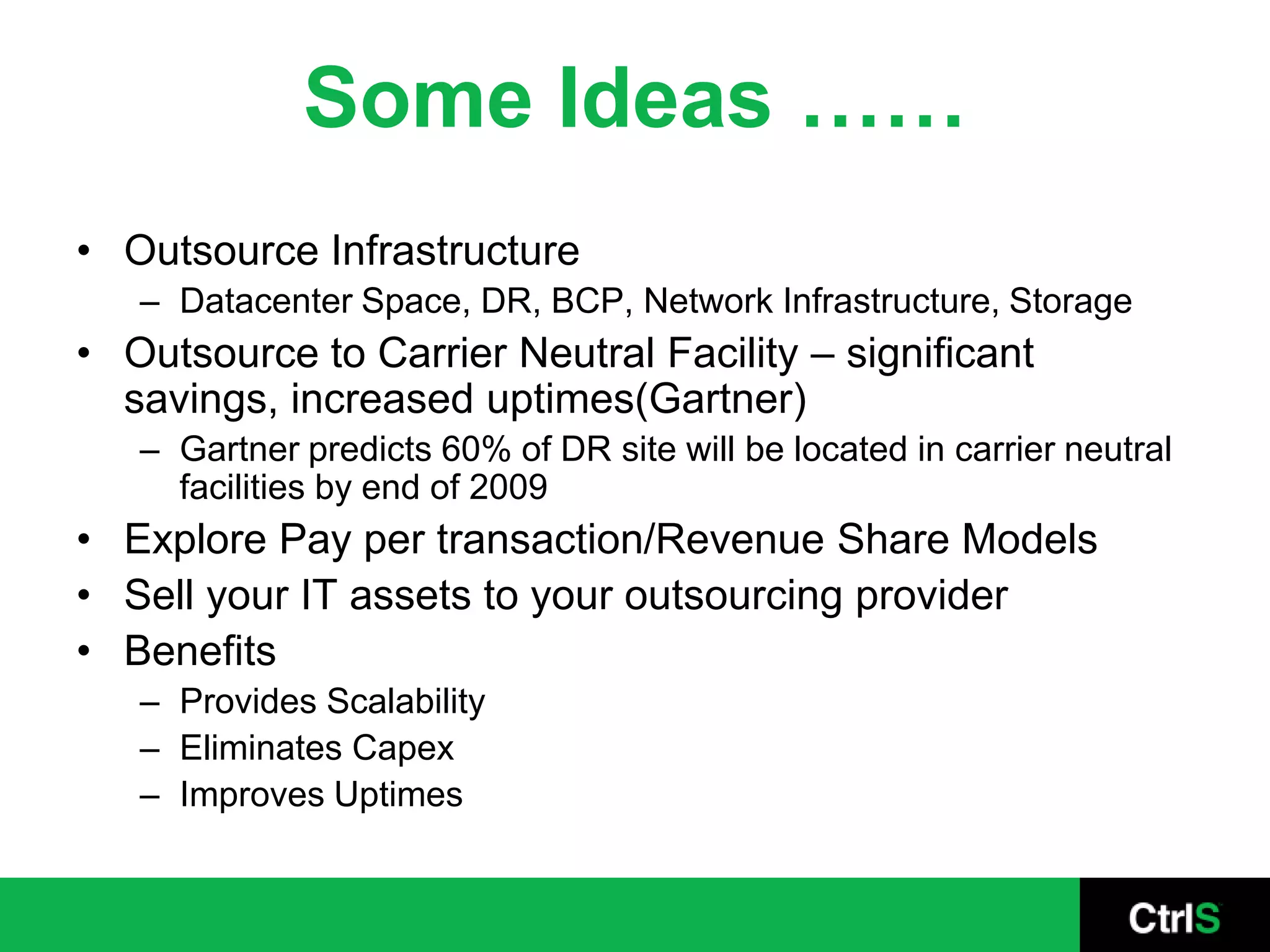 Some Ideas ……

• Outsource Infrastructure
– Datacenter Space, DR, BCP, Network Infrastructure, Storage
• Outsource to Carrier Neutral Facility – significant savings, increased uptimes(Gartner)
– Gartner predicts 60% of DR site will be located in carrier neutral facilities by end of 2009
• Explore Pay per transaction/Revenue Share Models
• Sell your IT assets to your outsourcing provider
• Benefits
– Provides Scalability
– Eliminates Capex
– Improves Uptimes

CtrlS